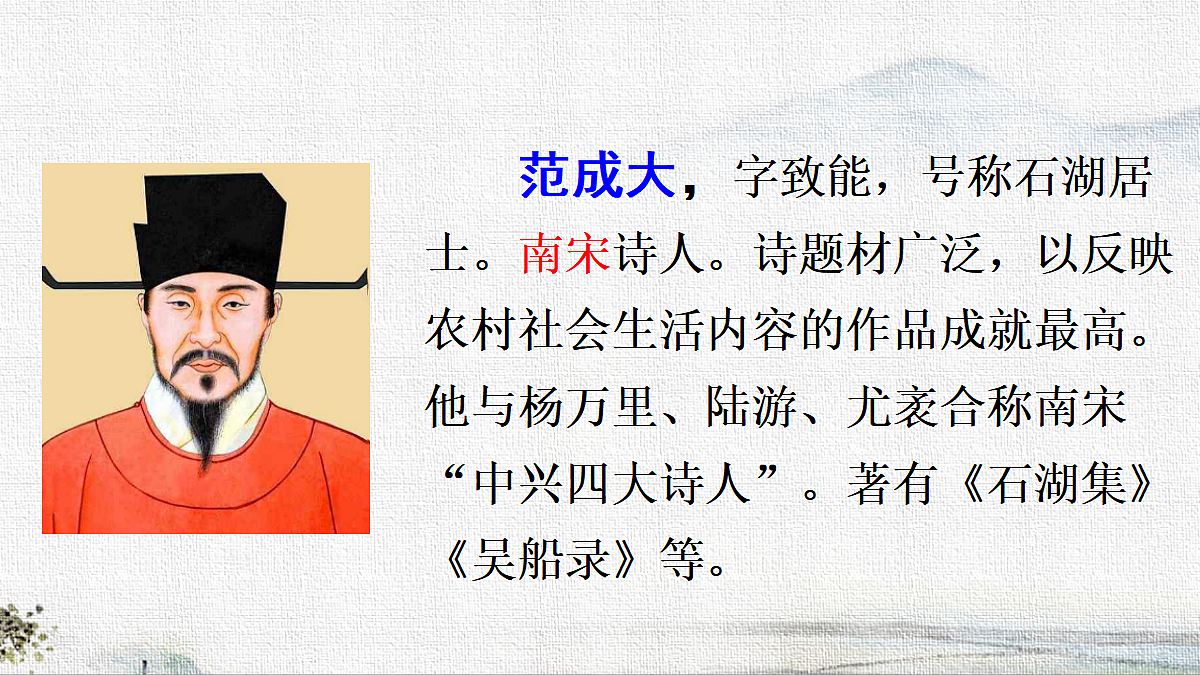 范成大，字致能，号称石湖居士。南宋诗人。诗题材广泛，以反映农村社会生活内容的作品成就最高。他与杨万里、陆游、尤袤合称南宋“中兴四大诗人”。著有《石湖集》《吴船录》等。